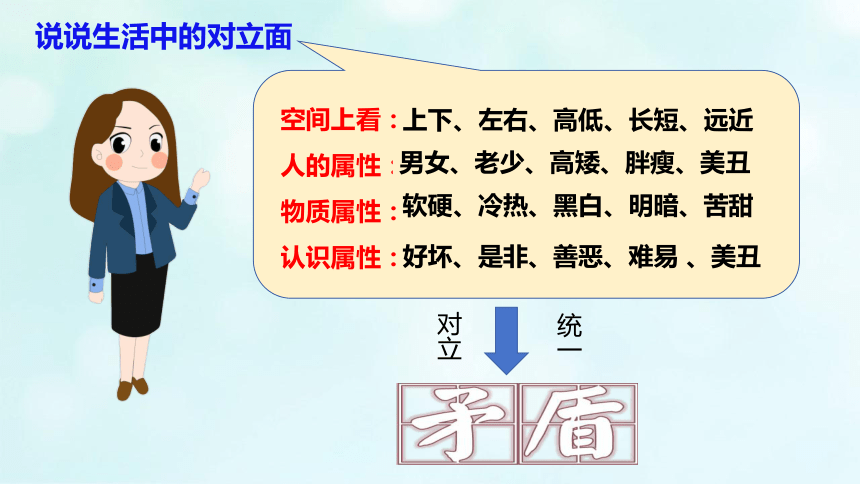 说说生活中的对立面

空间上看：上下、左右、高低、长短、远近
人的属性：男女、老少、高矮、胖瘦、美丑
物质属性：软硬、冷热、黑白、明暗、苦甜
认识属性：好坏、是非、善恶、难易 、美丑

对立

统一

矛盾